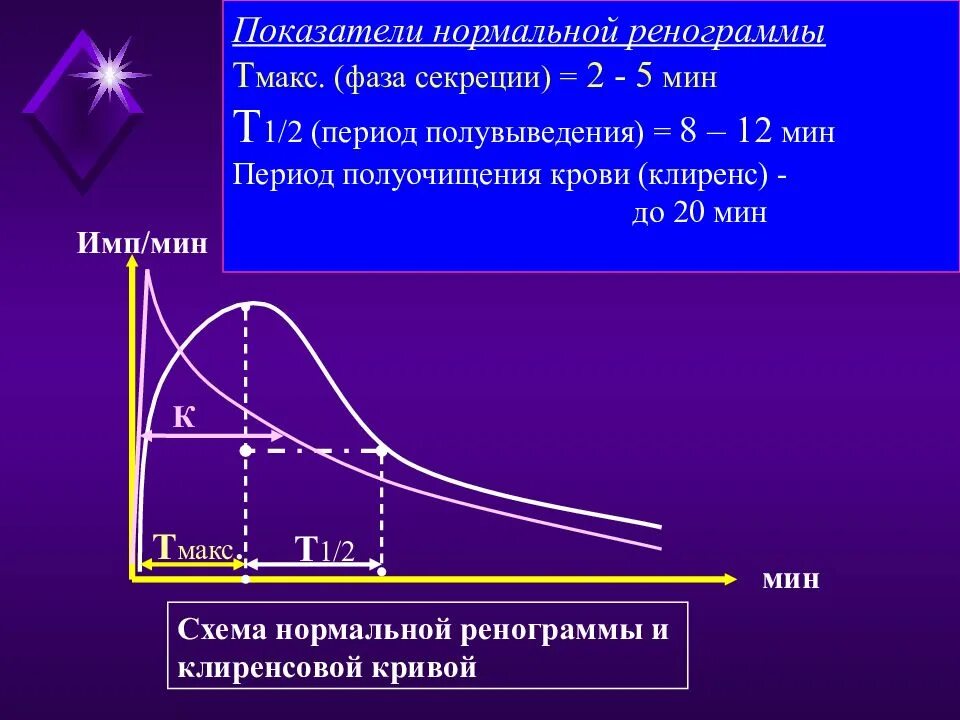 Показатели нормальной ренограммы
Тмакс. (фаза секреции) = 2 - 5 мин
Т1/2 (период полувыведения) = 8 – 12 мин
Период полуочищения крови (клиренс) - до 20 мин

Имп/мин

К

Тмакс.

Т1/2

мин

Схема нормальной ренограммы и клиренсовой кривой